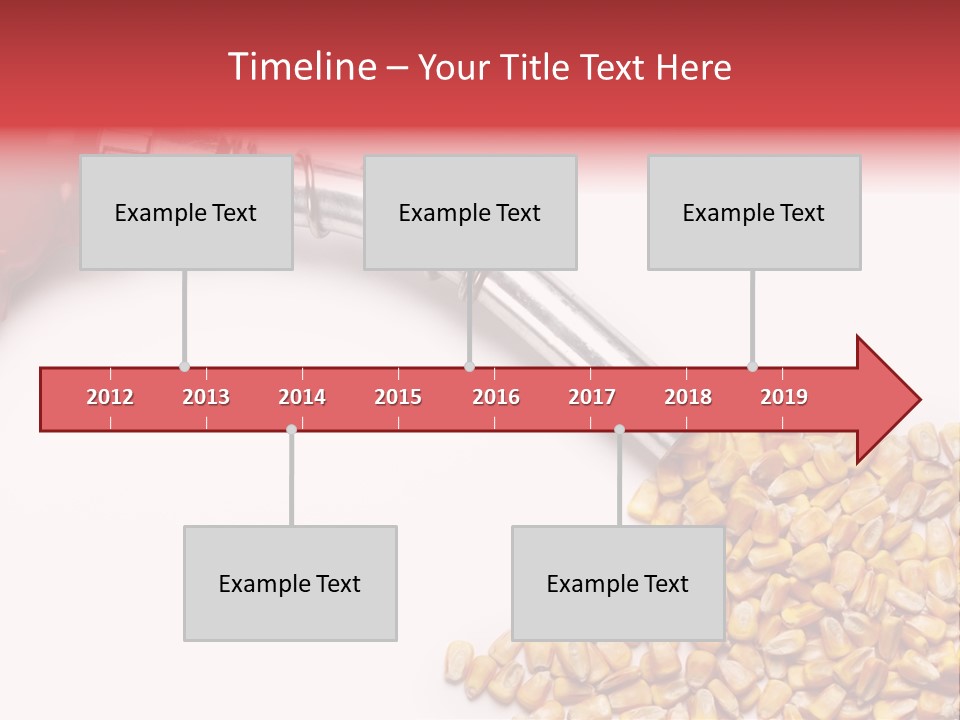 Timeline – Your Title Text Here

Example Text

Example Text

Example Text

2012 2013 2014 2015 2016 2017 2018 2019

Example Text

Example Text